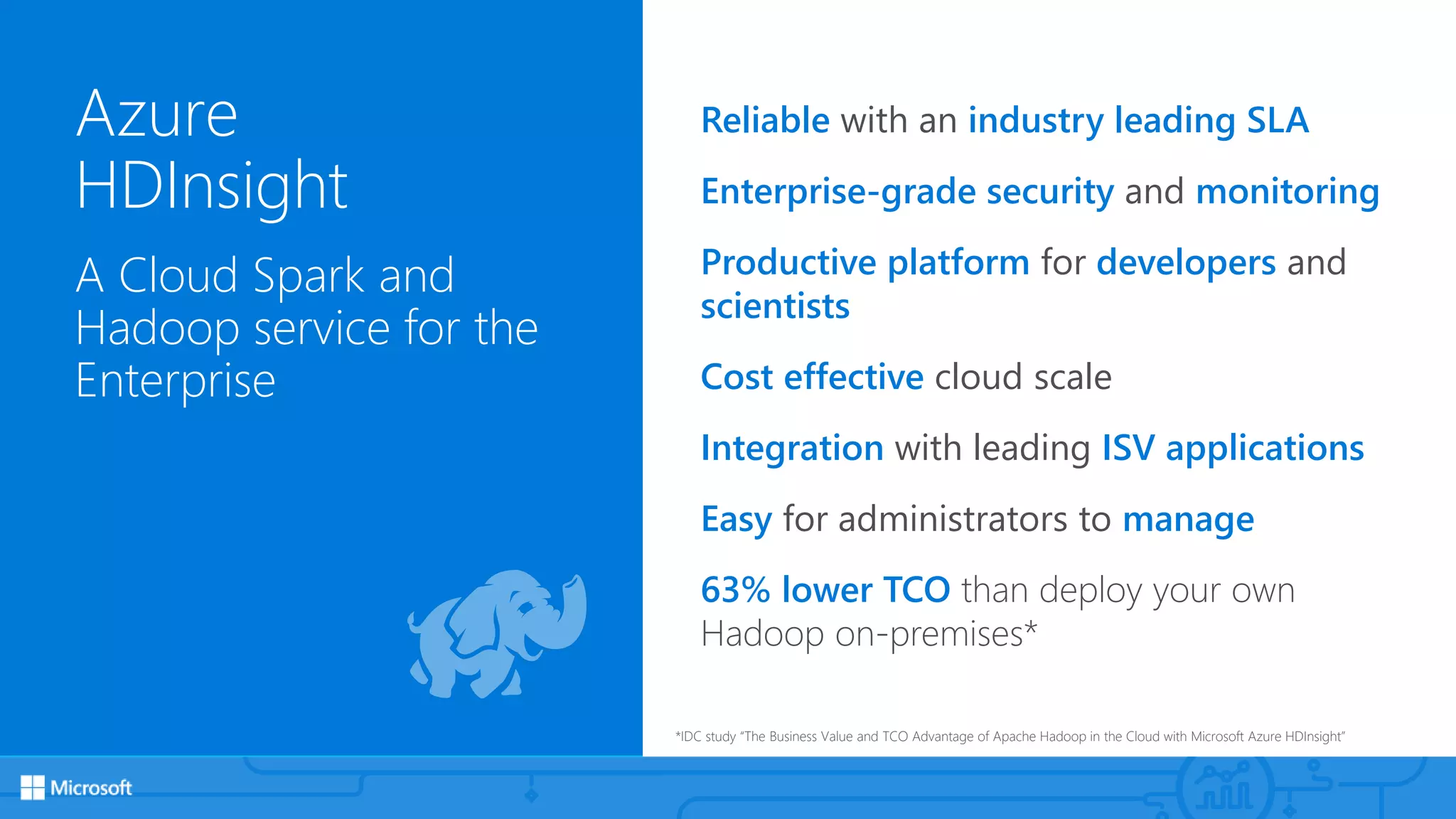 Azure HDInsight

A Cloud Spark and Hadoop service for the Enterprise

Reliable with an industry leading SLA

Enterprise-grade security and monitoring

Productive platform for developers and scientists

Cost effective cloud scale

Integration with leading ISV applications

Easy for administrators to manage

63% lower TCO than deploy your own Hadoop on-premises*

*IDC study "The Business Value and TCO Advantage of Apache Hadoop in the Cloud with Microsoft Azure HDInsight"

Microsoft